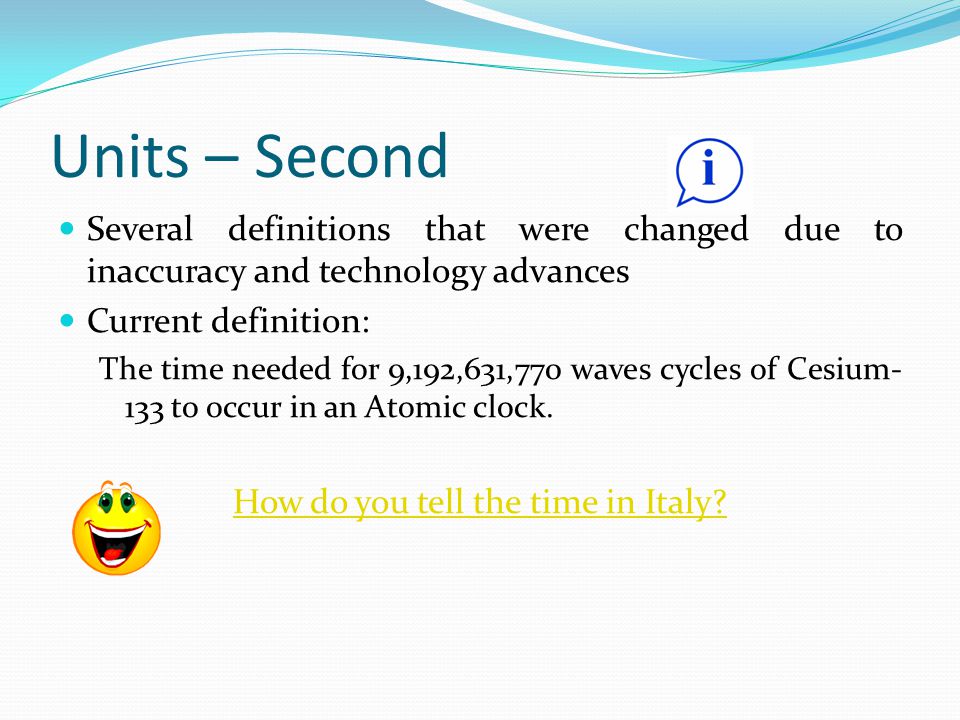 Units – Second

i

Several definitions that were changed due to inaccuracy and technology advances

Current definition:

The time needed for 9,192,631,770 waves cycles of Cesium-133 to occur in an Atomic clock.

How do you tell the time in Italy?